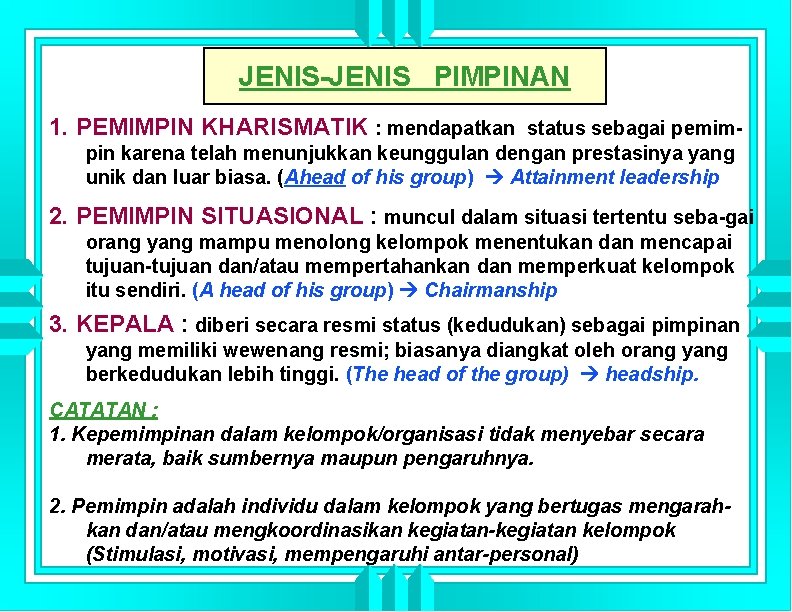 JENIS-JENIS PIMPINAN

1. PEMIMPIN KHARISMATIK : mendapatkan status sebagai pemimpin karena telah menunjukkan keunggulan dengan prestasinya yang unik dan luar biasa. (Ahead of his group) → Attainment leadership

2. PEMIMPIN SITUASIONAL : muncul dalam situasi tertentu seba-gai orang yang mampu menolong kelompok menentukan dan mencapai tujuan-tujuan dan/atau mempertahankan dan memperkuat kelompok itu sendiri. (A head of his group) → Chairmanship

3. KEPALA : diberi secara resmi status (kedudukan) sebagai pimpinan yang memiliki wewenang resmi; biasanya diangkat oleh orang yang berkedudukan lebih tinggi. (The head of the group) → headship.

CATATAN :
1. Kepemimpinan dalam kelompok/organisasi tidak menyebar secara merata, baik sumbernya maupun pengaruhnya.

2. Pemimpin adalah individu dalam kelompok yang bertugas mengarahkan dan/atau mengkoordinasikan kegiatan-kegiatan kelompok (Stimulasi, motivasi, mempengaruhi antar-personal)